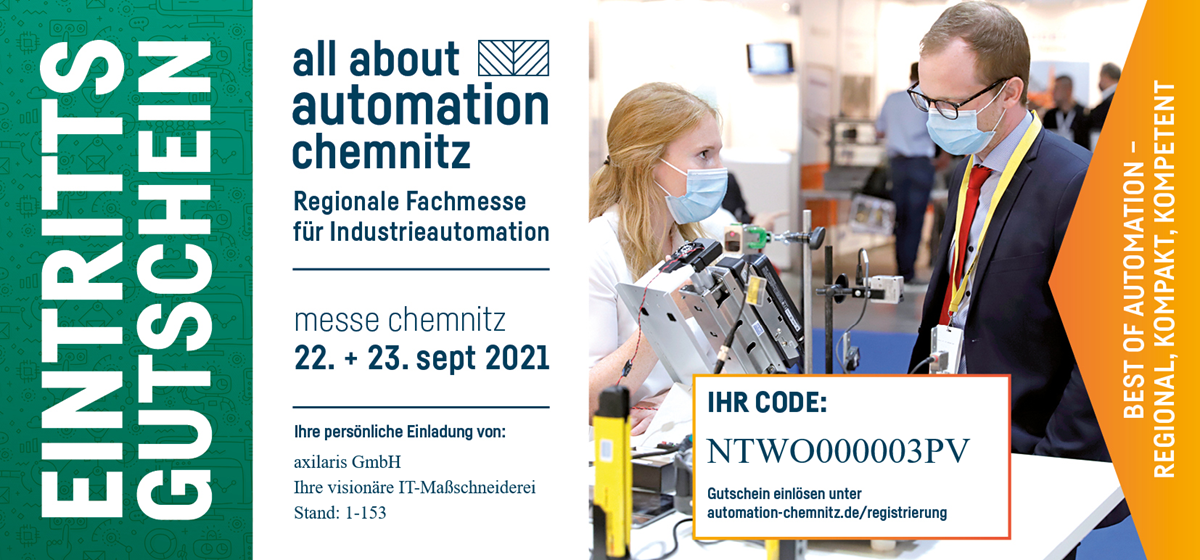 EINTRITTS GUTSCHEIN

all about automation chemnitz

Regionale Fachmesse für Industrieautomation

messe chemnitz
22. + 23. sept 2021

Ihre persönliche Einladung von:
axilaris GmbH
Ihre visionäre IT-Maßschneiderei
Stand: 1-153

IHR CODE:
NTWO000003PV
Gutschein einlösen unter
automation-chemnitz.de/registrierung

BEST OF AUTOMATION – REGIONAL, KOMPAKT, KOMPETENT